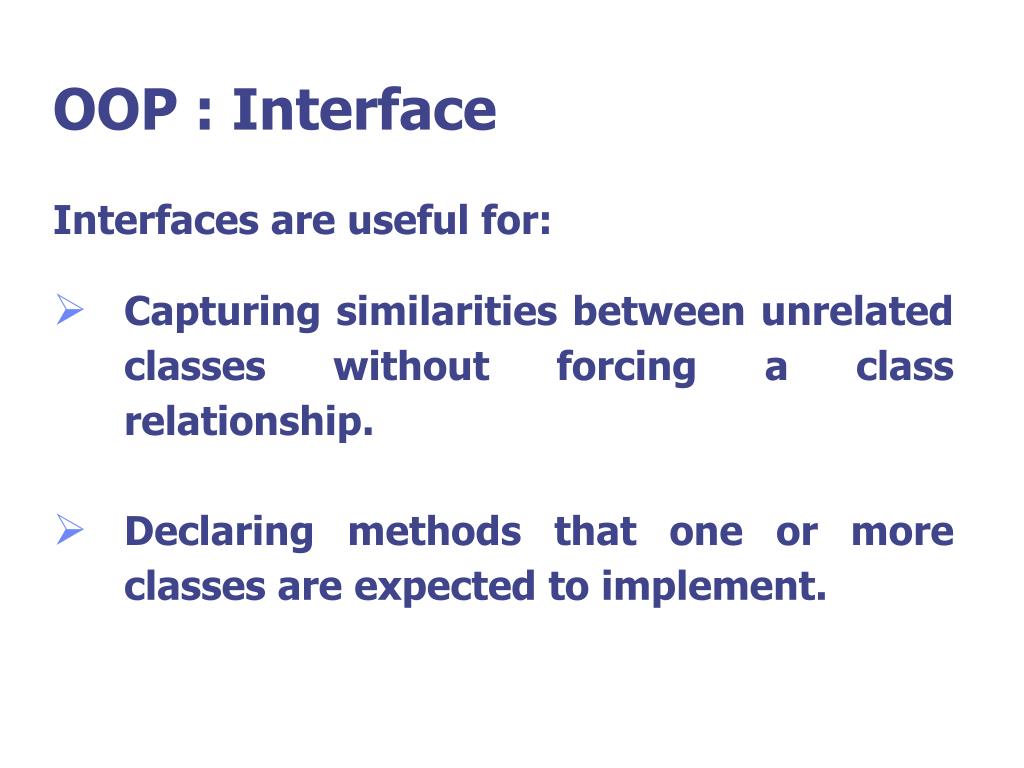 OOP : Interface

Interfaces are useful for:

➢ Capturing similarities between unrelated classes without forcing a class relationship.

➢ Declaring methods that one or more classes are expected to implement.